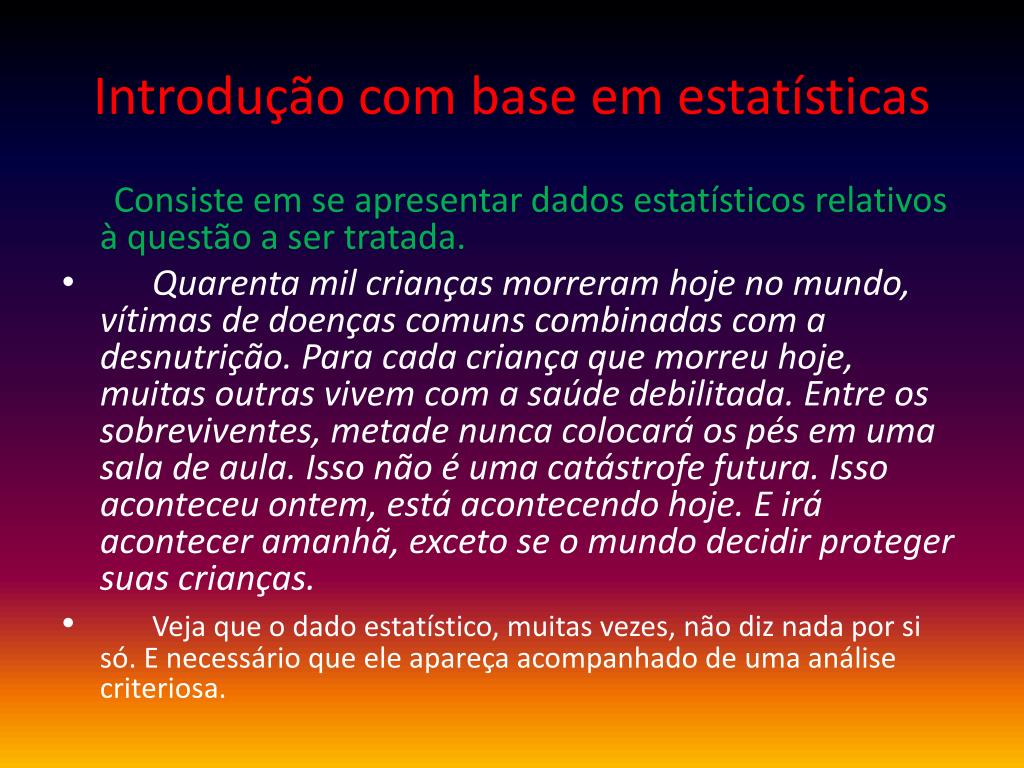 Introdução com base em estatísticas

Consiste em se apresentar dados estatísticos relativos à questão a ser tratada.

• Quarenta mil crianças morreram hoje no mundo, vítimas de doenças comuns combinadas com a desnutrição. Para cada criança que morreu hoje, muitas outras vivem com a saúde debilitada. Entre os sobreviventes, metade nunca colocará os pés em uma sala de aula. Isso não é uma catástrofe futura. Isso aconteceu ontem, está acontecendo hoje. E irá acontecer amanhã, exceto se o mundo decidir proteger suas crianças.

• Veja que o dado estatístico, muitas vezes, não diz nada por si só. E necessário que ele apareça acompanhado de uma análise criteriosa.